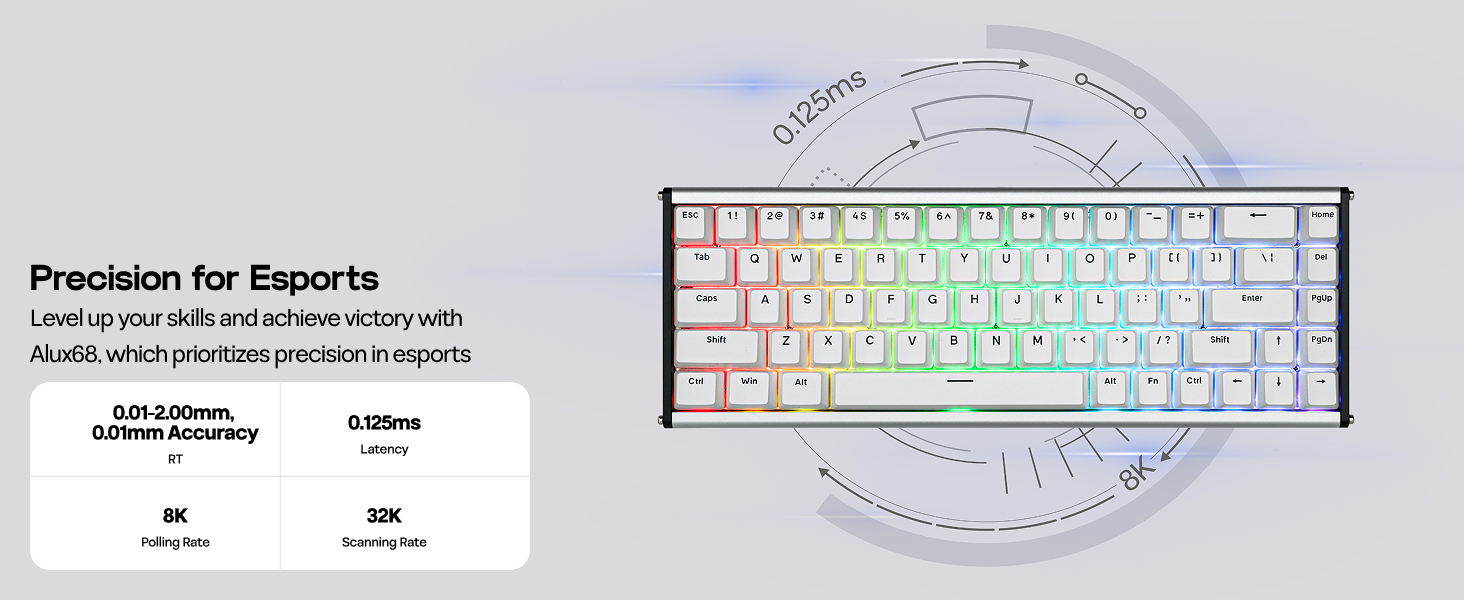 Precision for Esports

Level up your skills and achieve victory with Alux68, which prioritizes precision in esports

| 0.01-2.00mm, 0.01mm Accuracy RT | 0.125ms Latency |
|---|---|
| 8K Polling Rate | 32K Scanning Rate |

0.125ms

8K

Esc 1! 2@ 3# 4$ 5% 6^ 7& 8* 9( 0) -_ =+ ← Home
Tab Q W E R T Y U I O P [{ ]} \| Del
Caps A S D F G H J K L ;: '" Enter PgUp
Shift Z X C V B N M ,< .> /? Shift ↑ PgDn
Ctrl Win Alt Alt Fn Ctrl ← ↓ →